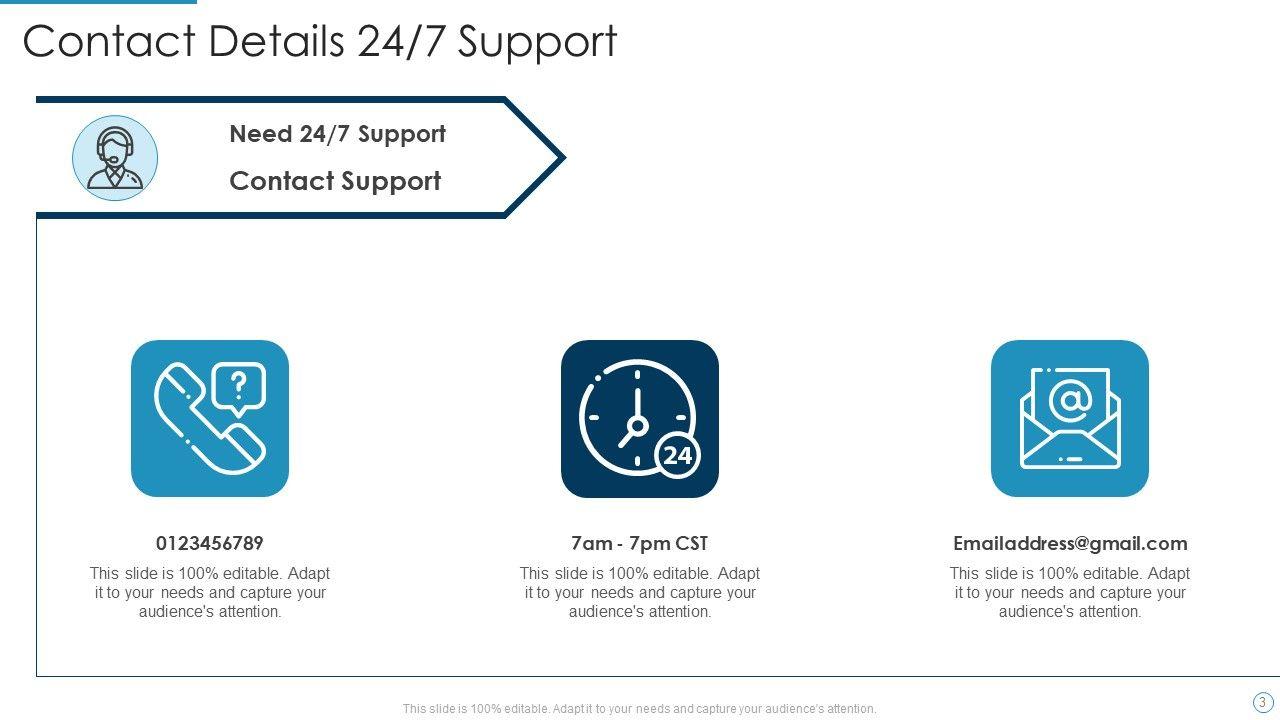 Contact Details 24/7 Support

Need 24/7 Support

Contact Support

24

0123456789

This slide is 100% editable. Adapt it to your needs and capture your audience's attention.

7am - 7pm CST

This slide is 100% editable. Adapt it to your needs and capture your audience's attention.

Emailaddress@gmail.com

This slide is 100% editable. Adapt it to your needs and capture your audience's attention.

This slide is 100% editable. Adapt it to your needs and capture your audience's attention.

3